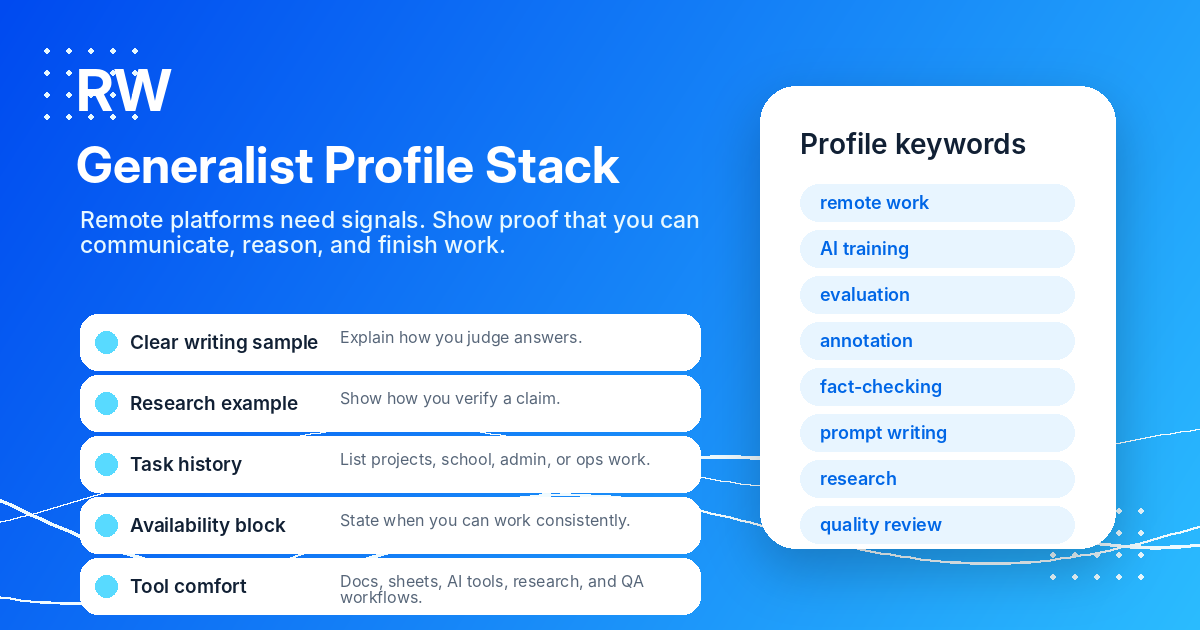 RW

Generalist Profile Stack

Remote platforms need signals. Show proof that you can communicate, reason, and finish work.

Clear writing sample
Explain how you judge answers.

Research example
Show how you verify a claim.

Task history
List projects, school, admin, or ops work.

Availability block
State when you can work consistently.

Tool comfort
Docs, sheets, AI tools, research, and QA workflows.

Profile keywords

remote work

AI training

evaluation

annotation

fact-checking

prompt writing

research

quality review